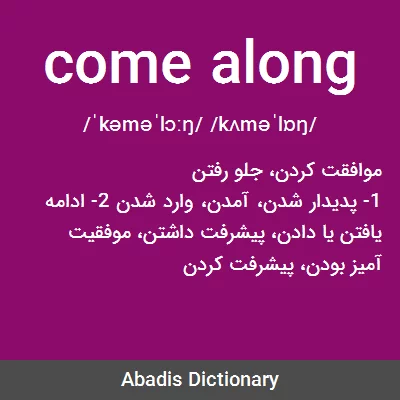 come along

/ˈkəməˈlɔːŋ/ /kʌməˈlɒŋ/

موافقت کردن، جلو رفتن
1- پدیدار شدن، آمدن، وارد شدن 2- ادامه یافتن یا دادن، پیشرفت داشتن، موفقیت آمیز بودن، پیشرفت کردن

Abadis Dictionary